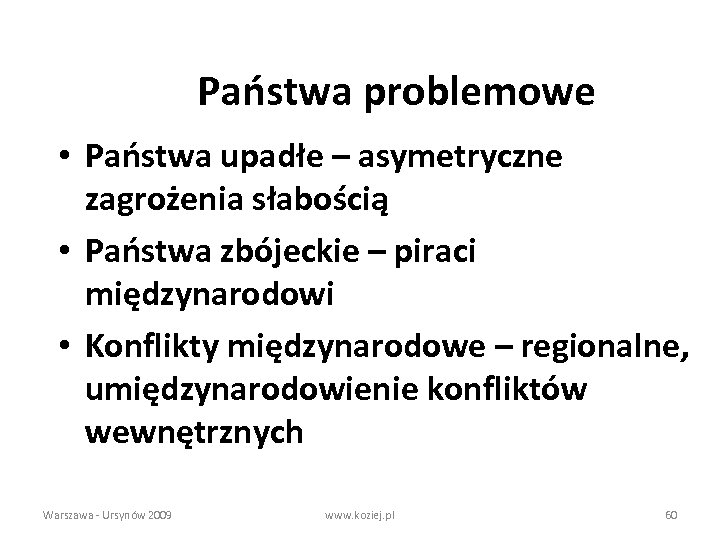 Państwa problemowe

• Państwa upadłe – asymetryczne zagrożenia słabością
• Państwa zbójeckie – piraci międzynarodowi
• Konflikty międzynarodowe – regionalne, umiędzynarodowienie konfliktów wewnętrznych

Warszawa - Ursynów 2009
www.koziej.pl
60